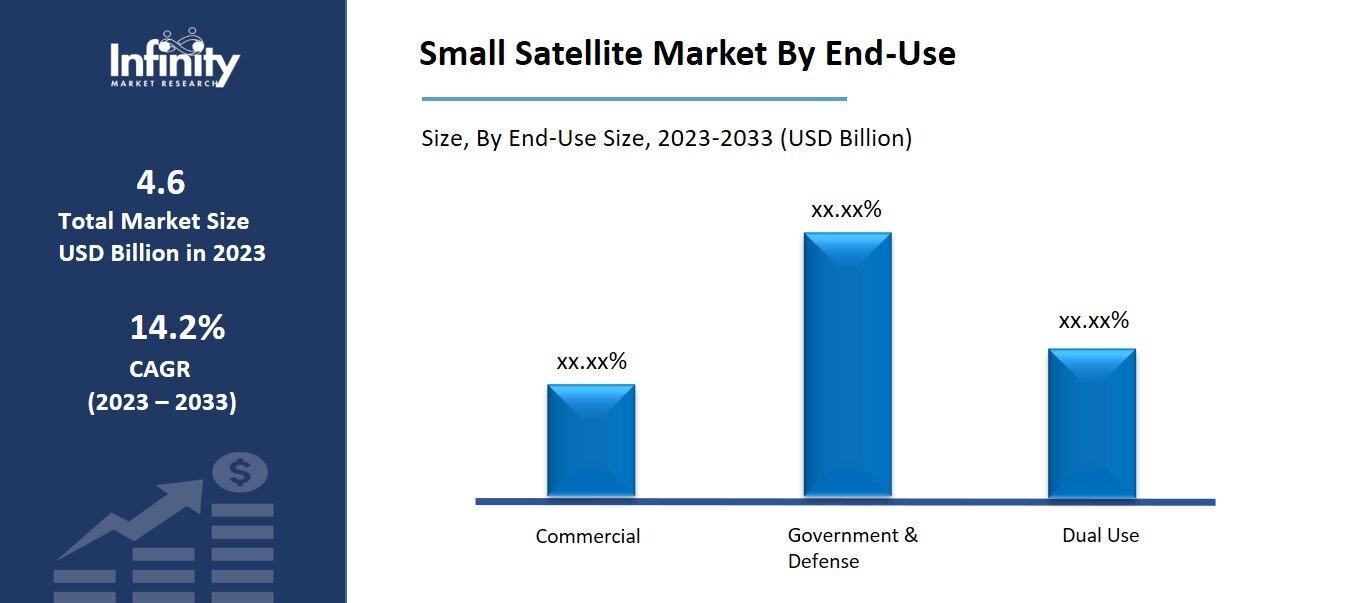 Infinity
MARKET RESEARCH

4.6
Total Market Size
USD Billion in 2023

14.2%
CAGR
(2023 – 2033)

$

Small Satellite Market By End-Use

Size, By End-Use Size, 2023-2033 (USD Billion)

xx.xx%
xx.xx%
xx.xx%

Commercial
Government & Defense
Dual Use